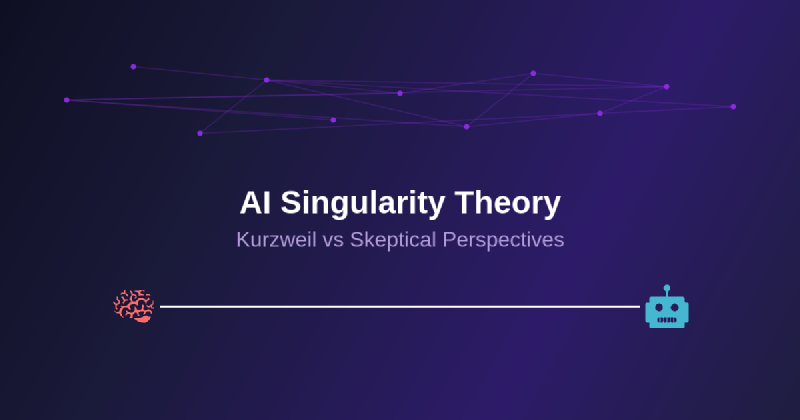 AI Singularity Theory

Kurzweil vs Skeptical Perspectives